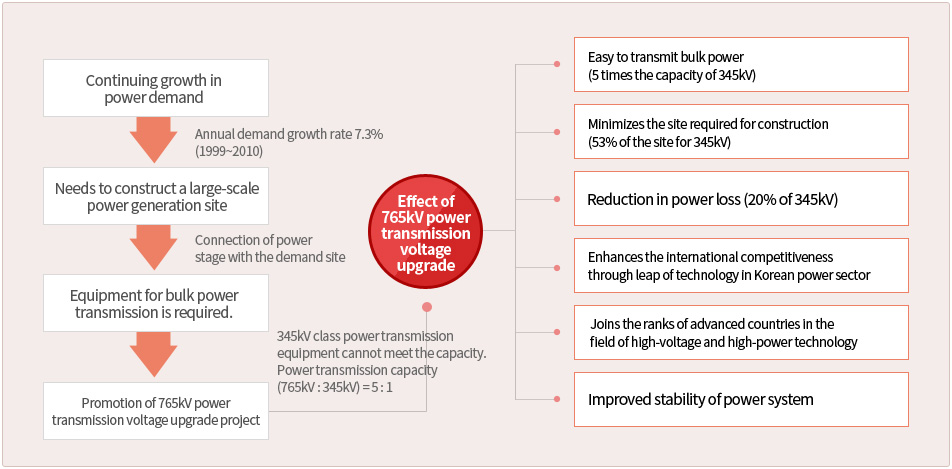 Continuing growth in power demand

Annual demand growth rate 7.3% (1999~2010)

Needs to construct a large-scale power generation site

Connection of power stage with the demand site

Equipment for bulk power transmission is required.

345kV class power transmission equipment cannot meet the capacity. Power transmission capacity (765kV : 345kV) = 5 : 1

Promotion of 765kV power transmission voltage upgrade project

Effect of 765kV power transmission voltage upgrade

Easy to transmit bulk power (5 times the capacity of 345kV)

Minimizes the site required for construction (53% of the site for 345kV)

Reduction in power loss (20% of 345kV)

Enhances the international competitiveness through leap of technology in Korean power sector

Joins the ranks of advanced countries in the field of high-voltage and high-power technology

Improved stability of power system